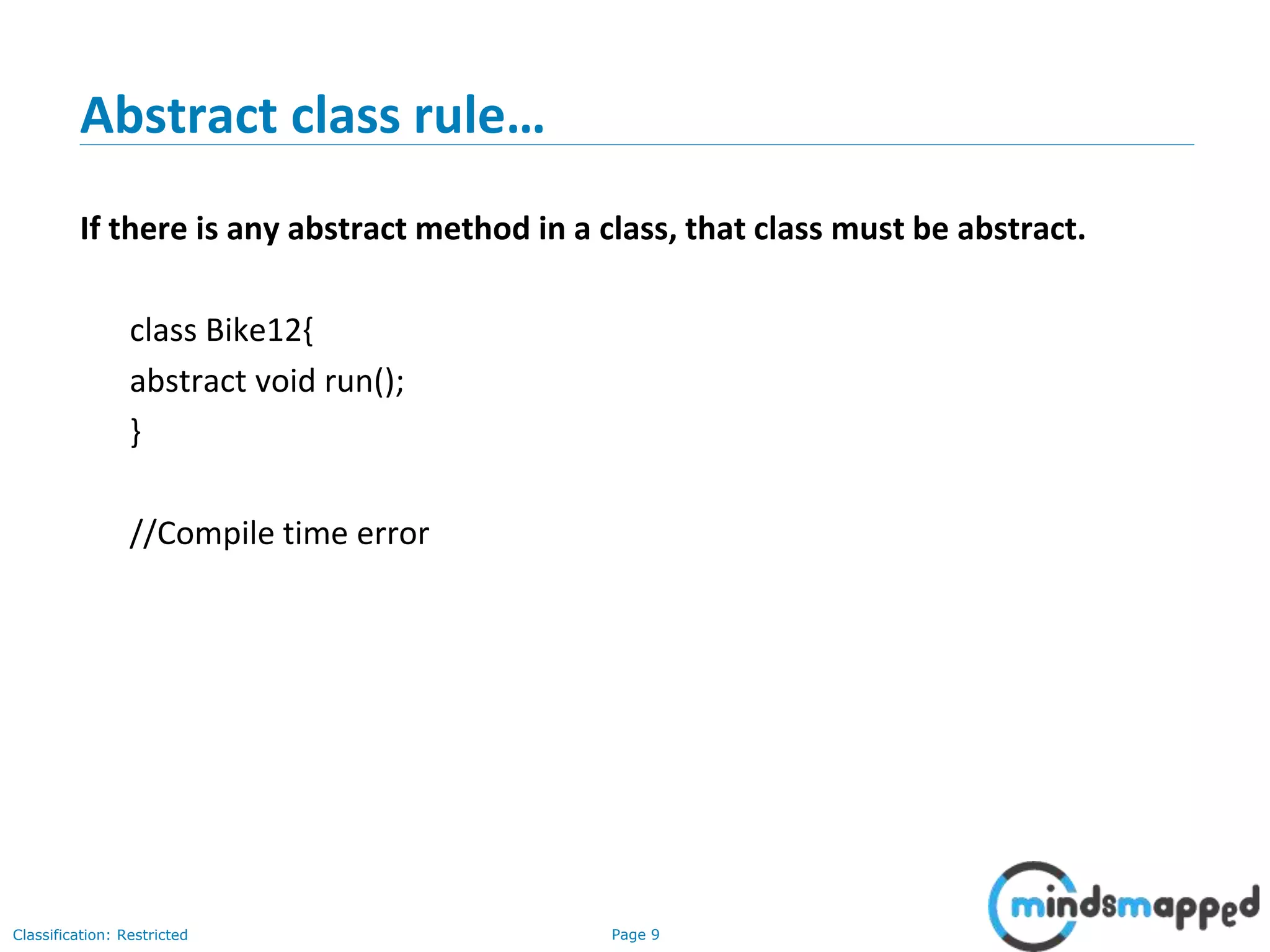 Abstract class rule…

If there is any abstract method in a class, that class must be abstract.

class Bike12{
abstract void run();
}

//Compile time error

Classification: Restricted

Page 9

mindsmapped